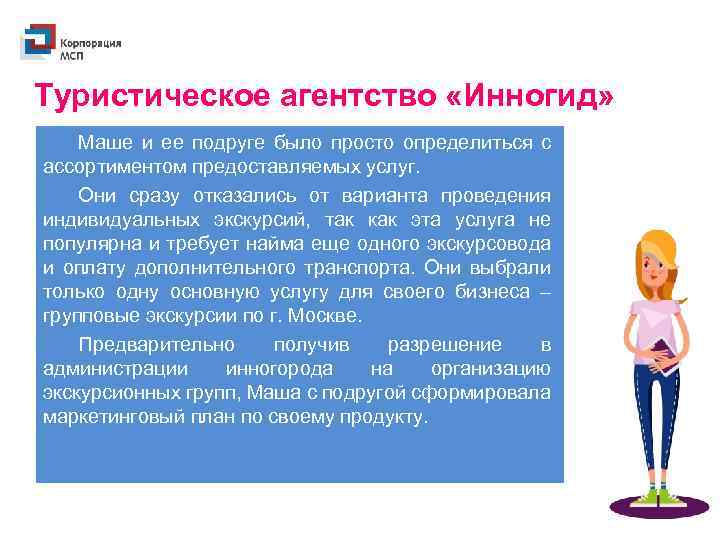 Корпорация МСП

Туристическое агентство «Инногид»

Маше и ее подруге было просто определиться с ассортиментом предоставляемых услуг.

Они сразу отказались от варианта проведения индивидуальных экскурсий, так как эта услуга не популярна и требует найма еще одного экскурсовода и оплату дополнительного транспорта. Они выбрали только одну основную услугу для своего бизнеса – групповые экскурсии по г. Москве.

Предварительно получив разрешение в администрации инногорода на организацию экскурсионных групп, Маша с подругой сформировала маркетинговый план по своему продукту.